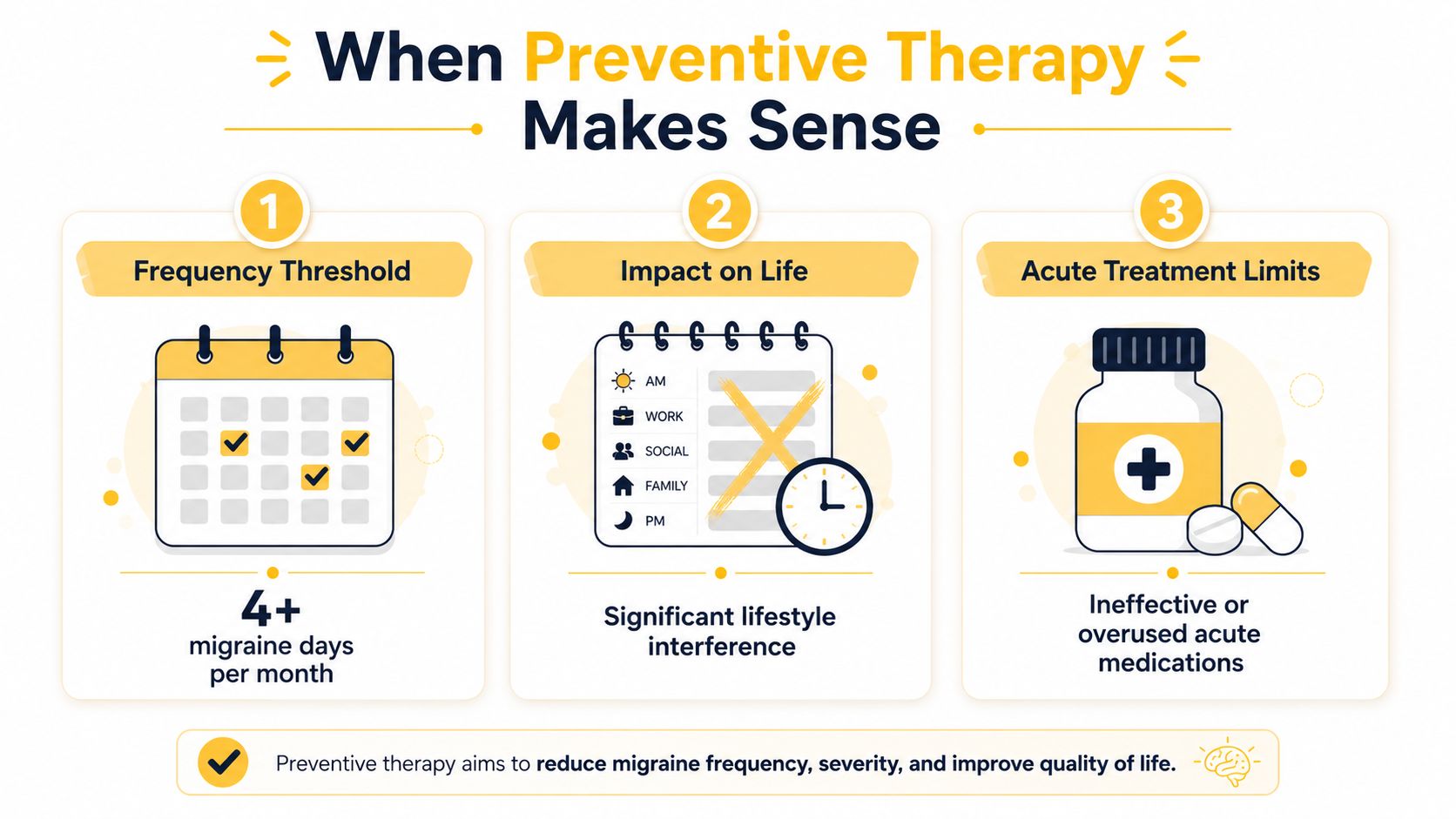 When Preventive Therapy Makes Sense

1

Frequency Threshold

4+
migraine days per month

2

Impact on Life

AM
WORK
SOCIAL
FAMILY
PM

Significant lifestyle interference

3

Acute Treatment Limits

Ineffective or overused acute medications

Preventive therapy aims to reduce migraine frequency, severity, and improve quality of life.